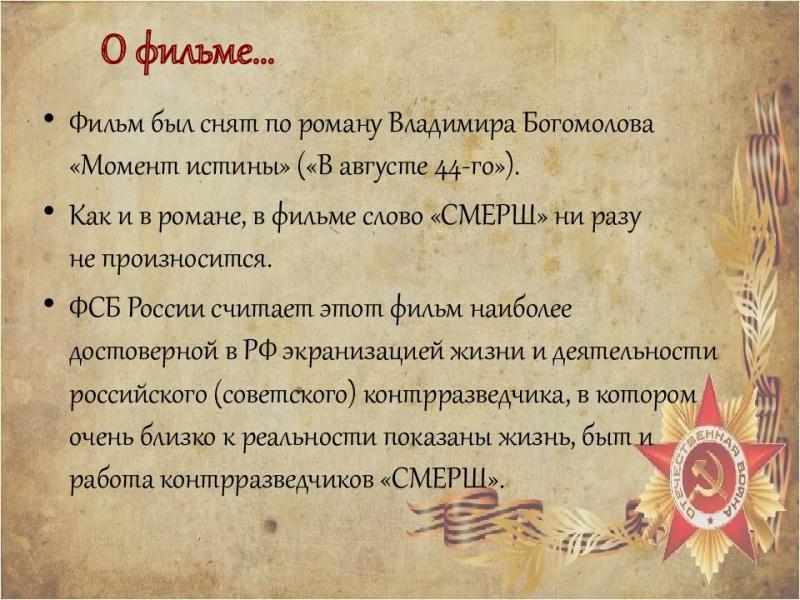 О фильме…

• Фильм был снят по роману Владимира Богомолова «Момент истины» («В августе 44-го»).

• Как и в романе, в фильме слово «СМЕРШ» ни разу не произносится.

• ФСБ России считает этот фильм наиболее достоверной в РФ экранизацией жизни и деятельности российского (советского) контрразведчика, в котором очень близко к реальности показаны жизнь, быт и работа контрразведчиков «СМЕРШ».

ОТЕЧЕСТВЕННАЯ ВОЙНА